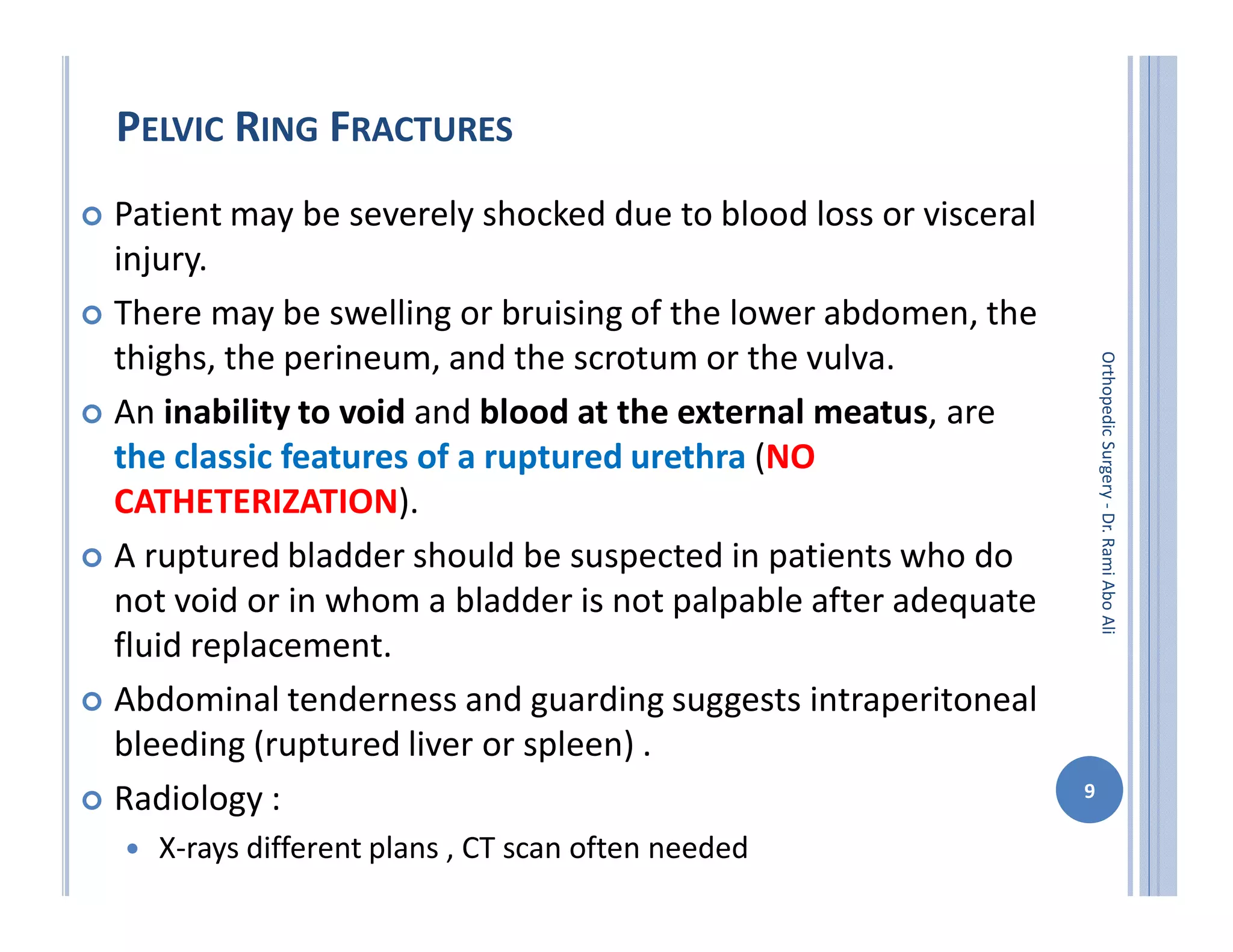 PELVIC RING FRACTURES

Patient may be severely shocked due to blood loss or visceral injury.

There may be swelling or bruising of the lower abdomen, the thighs, the perineum, and the scrotum or the vulva.

An inability to void and blood at the external meatus, are the classic features of a ruptured urethra (NO CATHETERIZATION).

A ruptured bladder should be suspected in patients who do not void or in whom a bladder is not palpable after adequate fluid replacement.

Abdominal tenderness and guarding suggests intraperitoneal bleeding (ruptured liver or spleen) .

Radiology :

X-rays different plans , CT scan often needed

Orthopedic Surgery - Dr. Rami Abo Ali

9